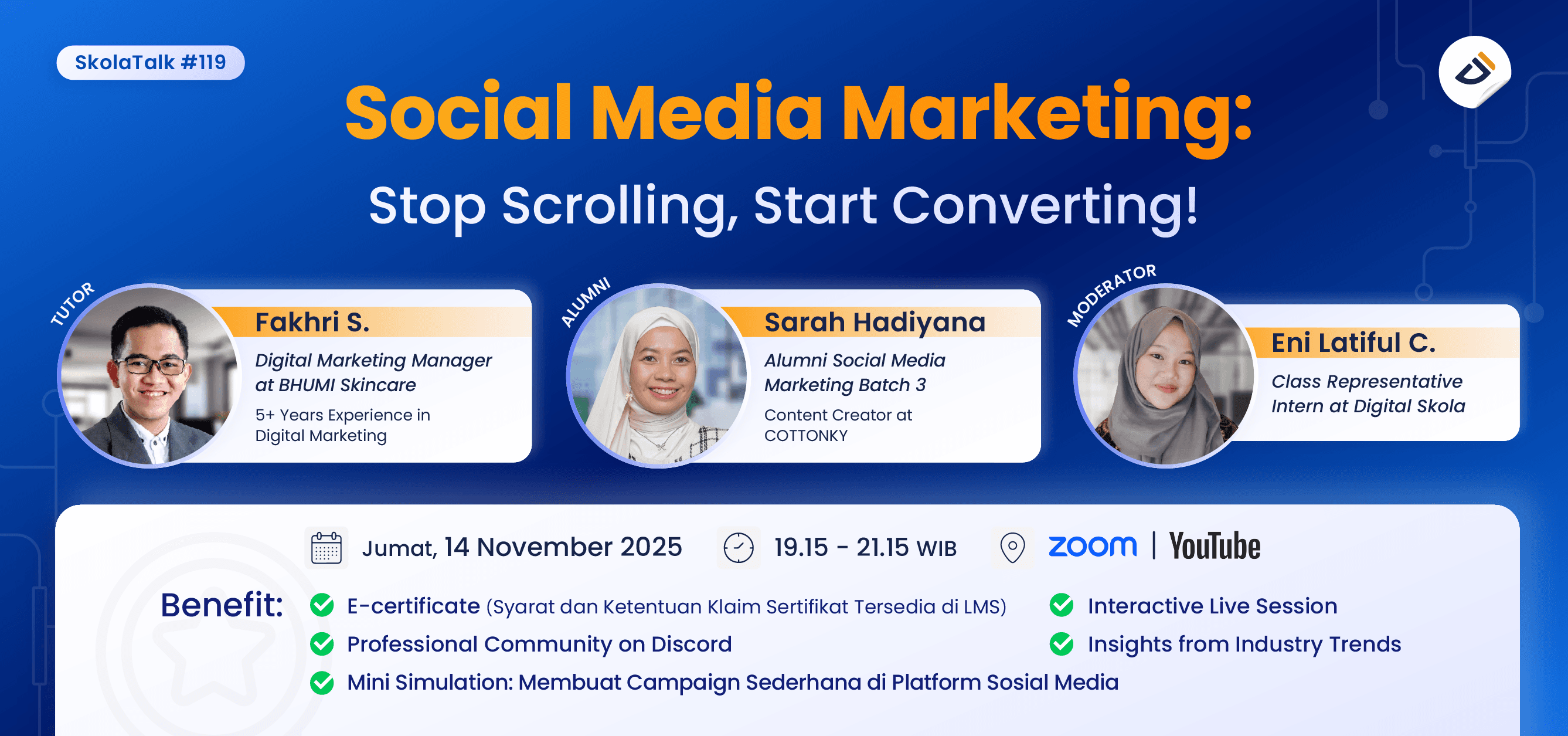 SkolaTalk #119

Social Media Marketing:

Stop Scrolling, Start Converting!

TUTOR

Fakhri S.

Digital Marketing Manager at BHUMI Skincare

5+ Years Experience in Digital Marketing

ALUMNI

Sarah Hadiyana

Alumni Social Media Marketing Batch 3

Content Creator at COTTONKY

MODERATOR

Eni Latiful C.

Class Representative Intern at Digital Skola

Jumat, 14 November 2025

19.15 - 21.15 WIB

zoom | YouTube

Benefit:

E-certificate (Syarat dan Ketentuan Klaim Sertifikat Tersedia di LMS)

Professional Community on Discord

Mini Simulation: Membuat Campaign Sederhana di Platform Sosial Media

Interactive Live Session

Insights from Industry Trends